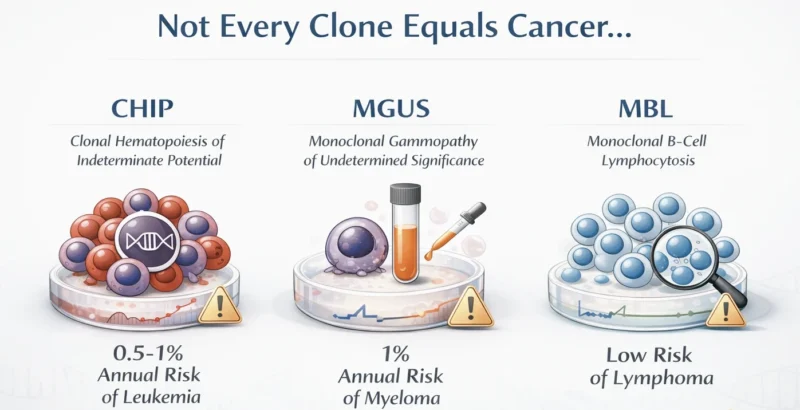 Not Every Clone Equals Cancer...

CHIP

Clonal Hematopoiesis of Indeterminate Potential

0.5-1% Annual Risk of Leukemia

MGUS

Monoclonal Gammopathy of Undetermined Significance

1% Annual Risk of Myeloma

MBL

Monoclonal B-Cell Lymphocytosis

Low Risk of Lymphoma